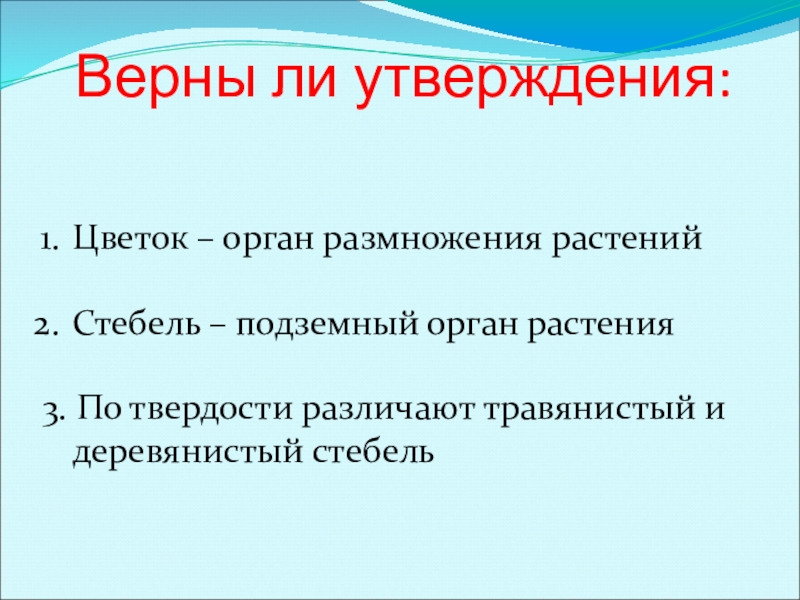 Верны ли утверждения:

1. Цветок – орган размножения растений

2. Стебель – подземный орган растения

3. По твердости различают травянистый и деревянистый стебель